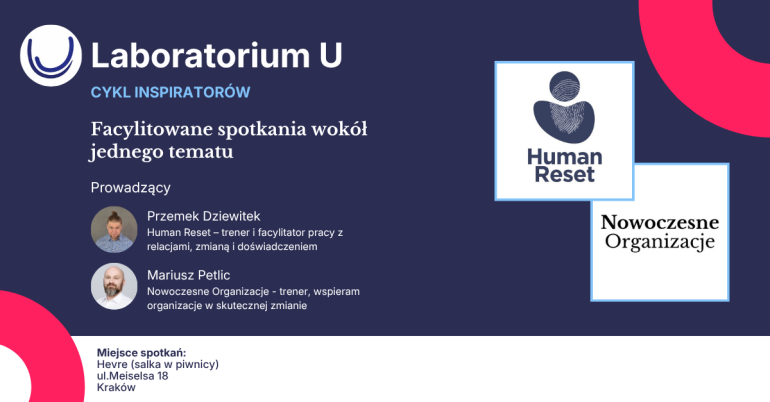 Laboratorium U

CYKL INSPIRATORÓW

Facylitowane spotkania wokół jednego tematu

Prowadzący

Przemek Dziewitek
Human Reset – trener i facylitator pracy z relacjami, zmianą i doświadczeniem

Mariusz Petlic
Nowoczesne Organizacje - trener, wspieram organizacje w skutecznej zmianie

Human Reset

Nowoczesne Organizacje

Miejsce spotkań:
Hevre (salka w piwnicy)
ul.Meiselsa 18
Kraków